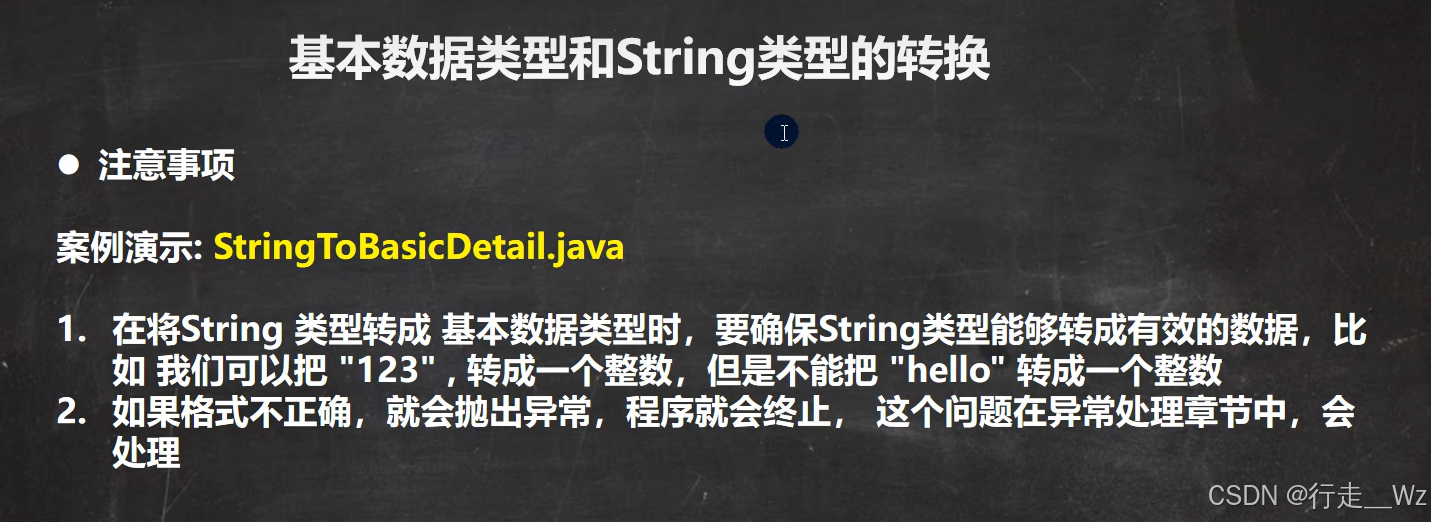 基本数据类型和String类型的转换

● 注意事项

案例演示: StringToBasicDetail.java

1. 在将String 类型转成 基本数据类型时，要确保String类型能够转成有效的数据，比如 我们可以把 "123" , 转成一个整数，但是不能把 "hello" 转成一个整数
2. 如果格式不正确，就会抛出异常，程序就会终止， 这个问题在异常处理章节中，会处理

CSDN @行走__Wz